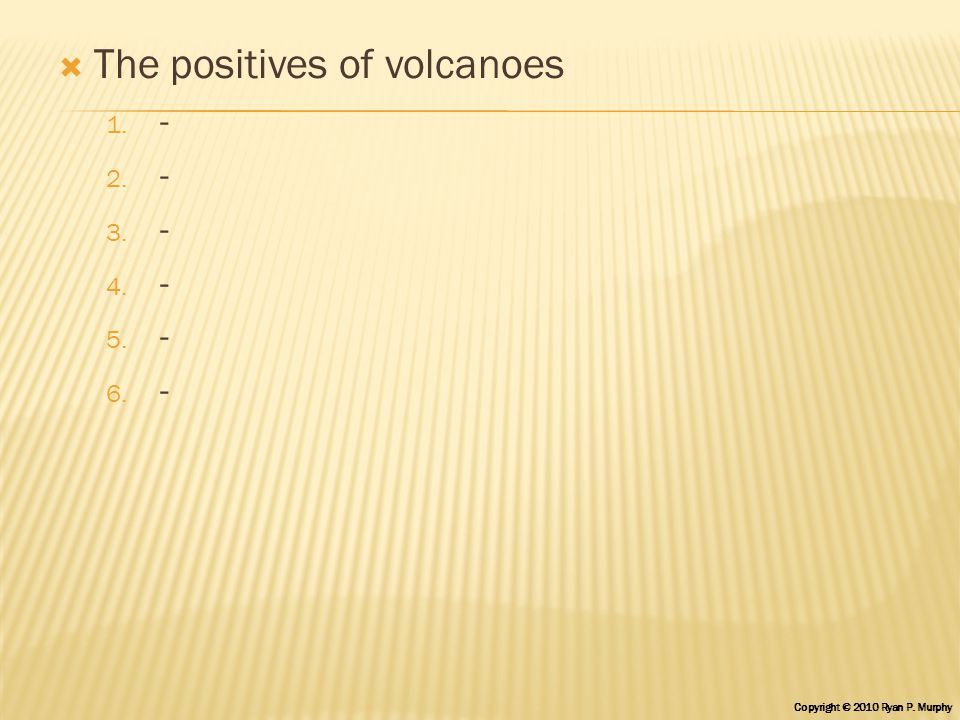 The positives of volcanoes

1. -
2. -
3. -
4. -
5. -
6. -

Copyright © 2010 Ryan P. Murphy